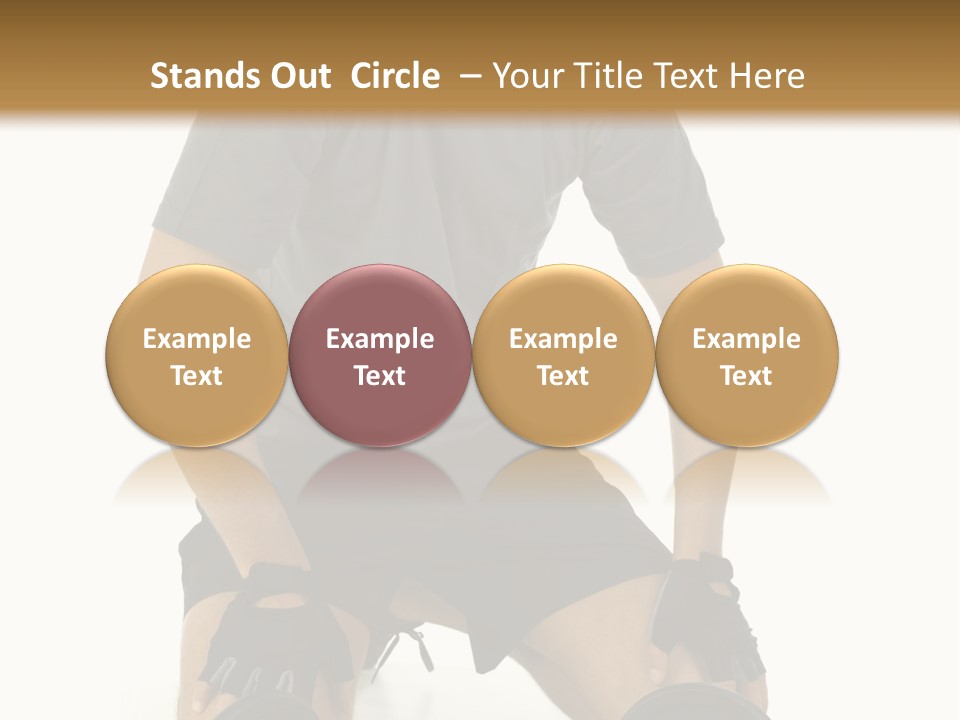 Stands Out Circle – Your Title Text Here

Example Text

Example Text

Example Text

Example Text